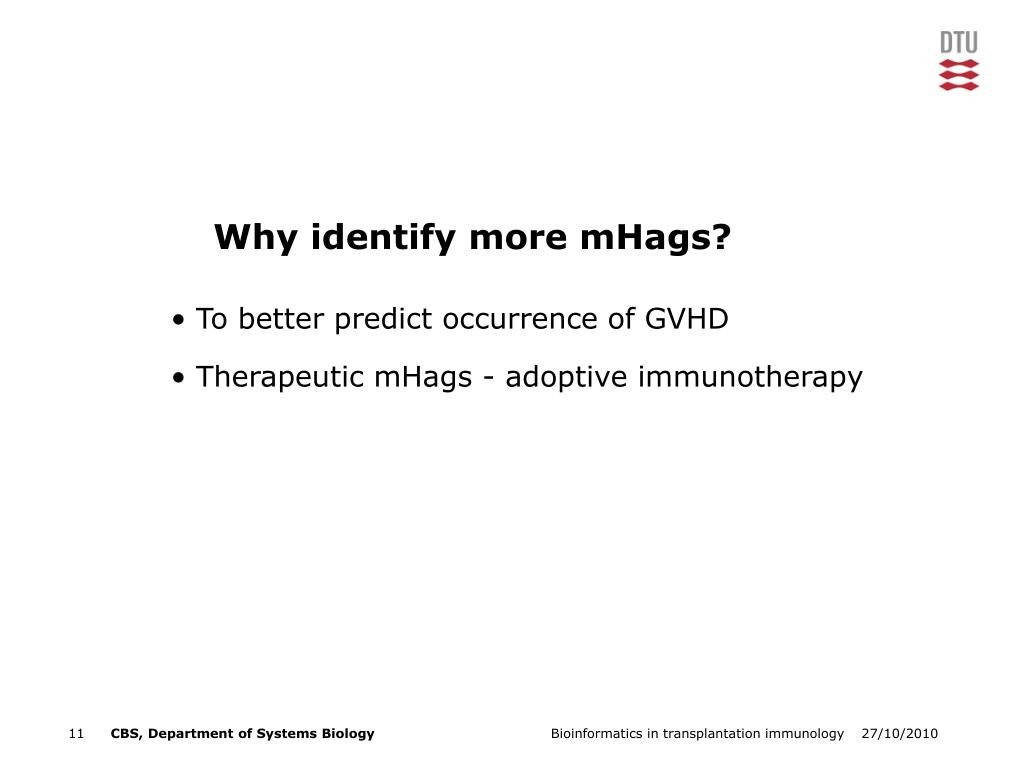 DTU

Why identify more mHags?

• To better predict occurrence of GVHD

• Therapeutic mHags - adoptive immunotherapy

11 CBS, Department of Systems Biology Bioinformatics in transplantation immunology 27/10/2010